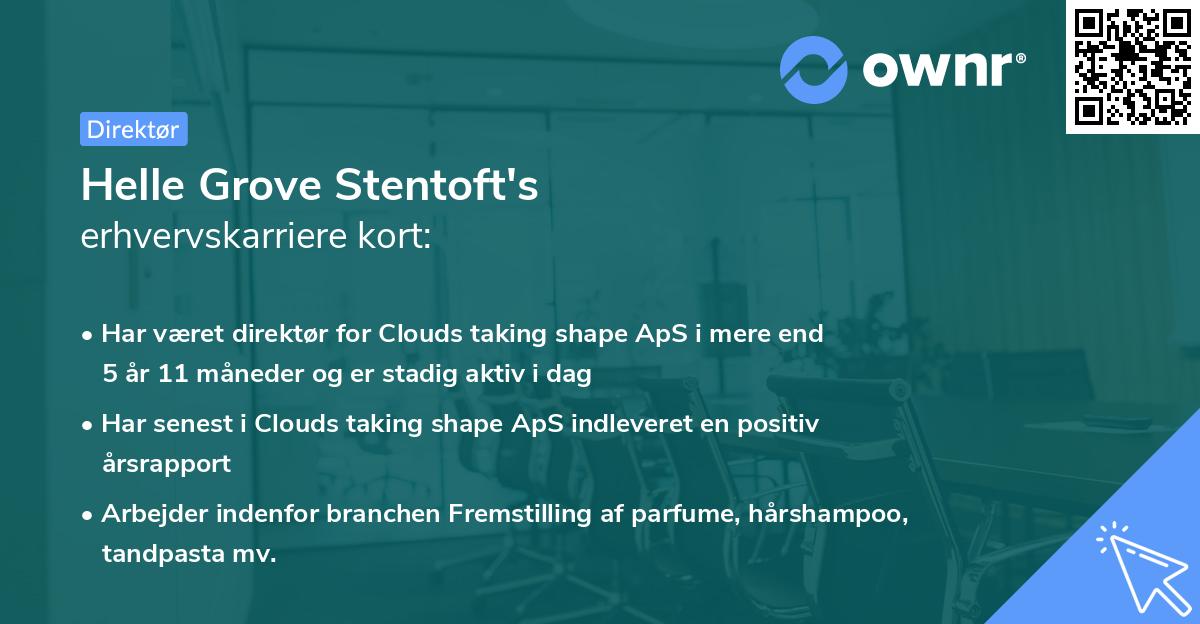 ownr®

Direktør

Helle Grove Stentoft's erhvervskarriere kort:

• Har været direktør for Clouds taking shape ApS i mere end 5 år 11 måneder og er stadig aktiv i dag

• Har senest i Clouds taking shape ApS indleveret en positiv årsrapport

• Arbejder indenfor branchen Fremstilling af parfume, hårshampoo, tandpasta mv.